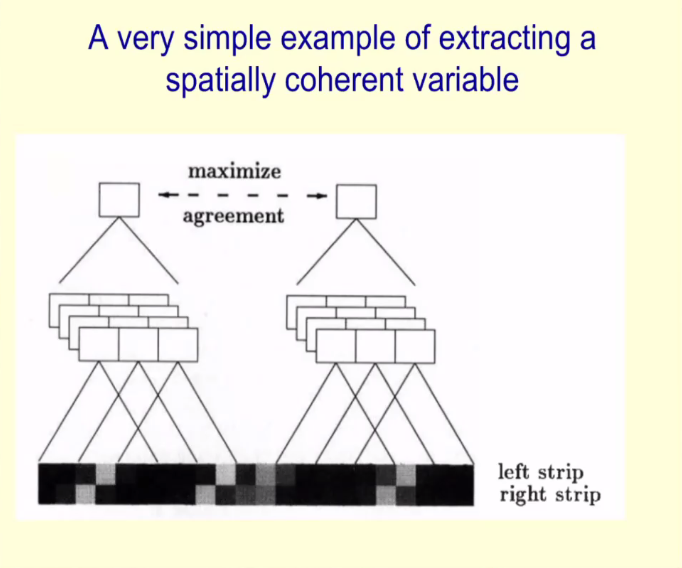 A very simple example of extracting a spatially coherent variable

maximize

agreement

left strip
right strip